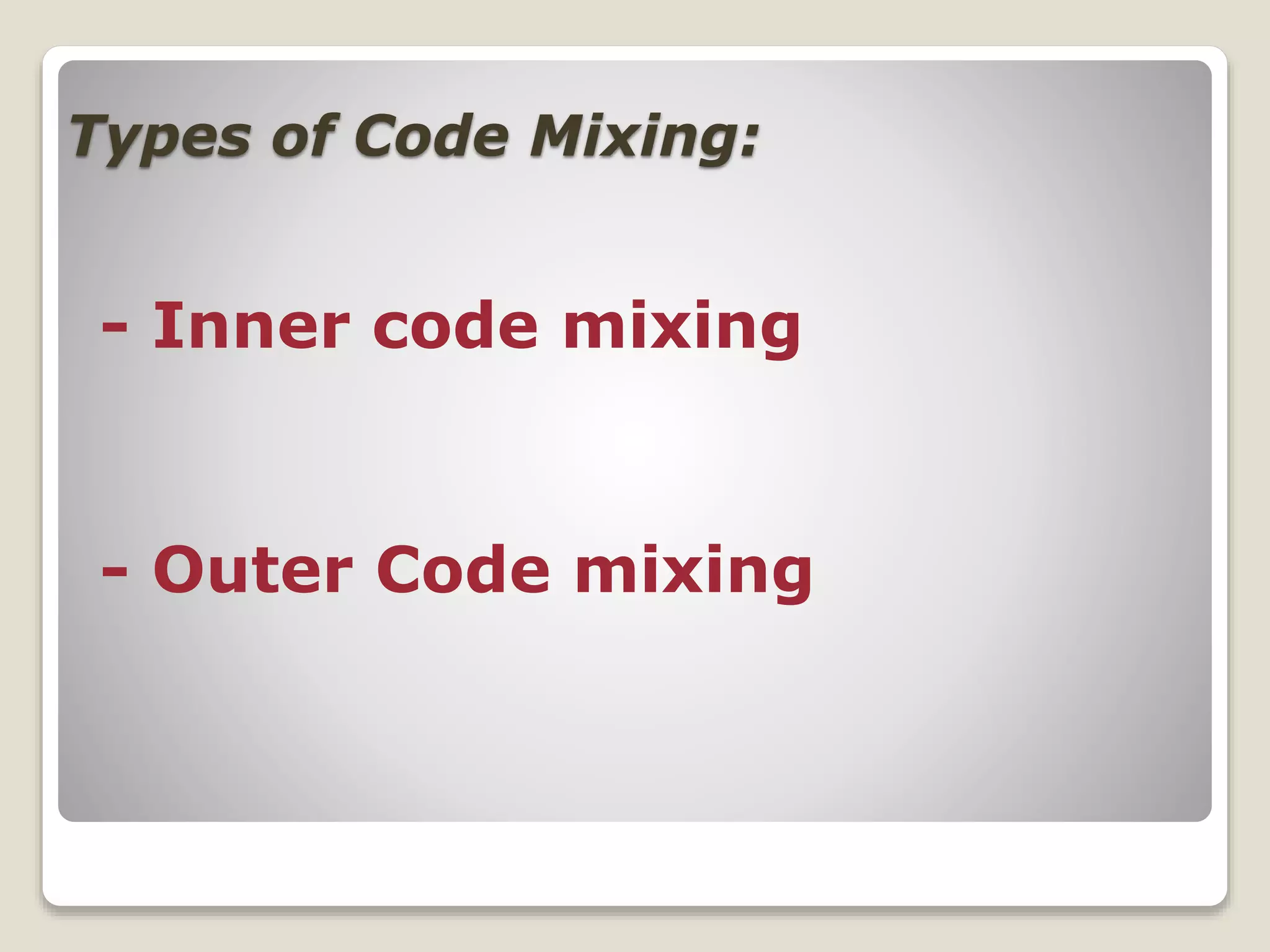 Types of Code Mixing:

- Inner code mixing

- Outer Code mixing